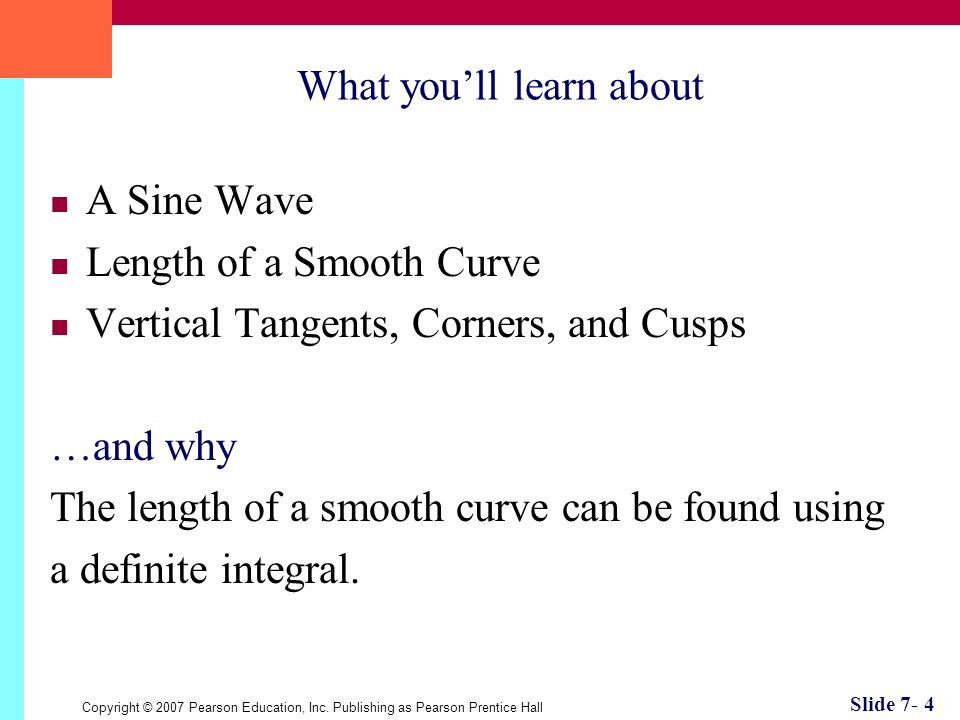 What you’ll learn about

- A Sine Wave
- Length of a Smooth Curve
- Vertical Tangents, Corners, and Cusps

…and why
The length of a smooth curve can be found using a definite integral.

Copyright © 2007 Pearson Education, Inc. Publishing as Pearson Prentice Hall

Slide 7- 4